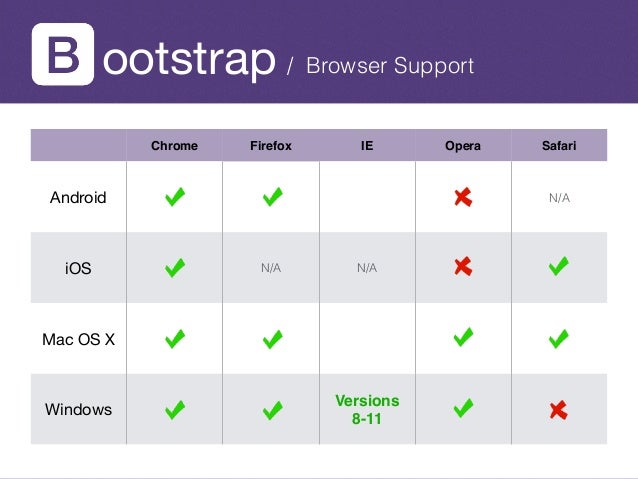 Bootstrap / Browser Support

| | Chrome | Firefox | IE | Opera | Safari |
|---|---|---|---|---|---|
| Android | ✔ | ✔ | | ✘ | N/A |
| iOS | ✔ | N/A | N/A | ✘ | ✔ |
| Mac OS X | ✔ | ✔ | | ✔ | ✔ |
| Windows | ✔ | ✔ | Versions 8-11 | ✔ | ✘ |